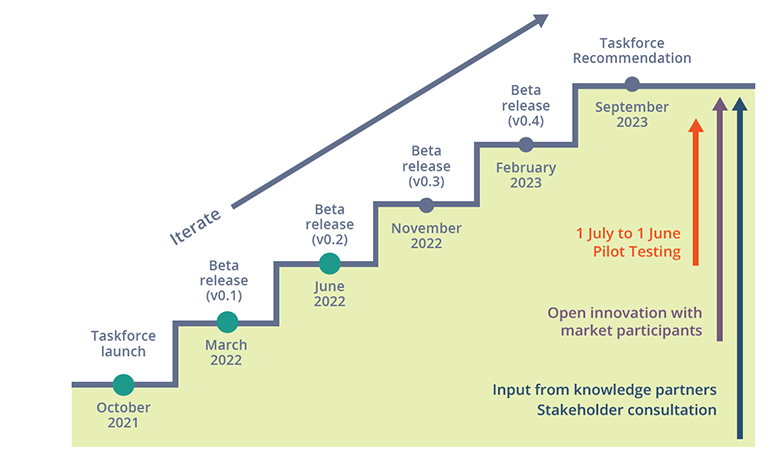 Iterate

Taskforce launch
October 2021

Beta release (v0.1)
March 2022

Beta release (v0.2)
June 2022

Beta release (v0.3)
November 2022

Beta release (v0.4)
February 2023

Taskforce Recommendation
September 2023

1 July to 1 June
Pilot Testing

Open innovation with market participants

Input from knowledge partners
Stakeholder consultation